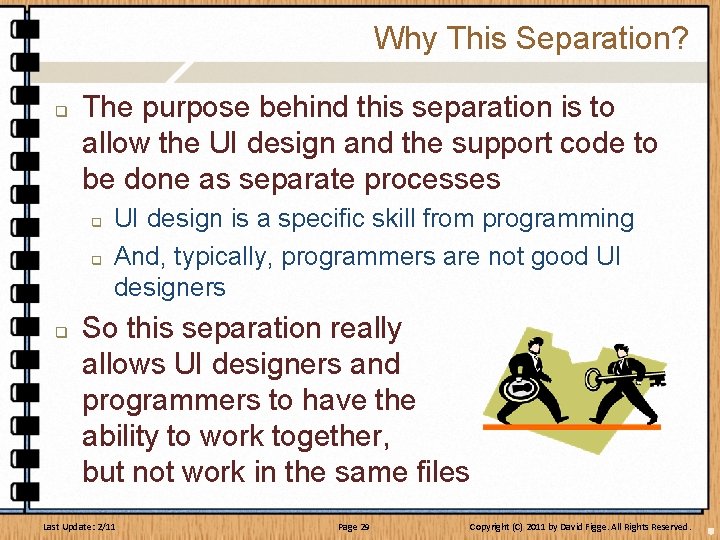 Why This Separation?

The purpose behind this separation is to allow the UI design and the support code to be done as separate processes

UI design is a specific skill from programming

And, typically, programmers are not good UI designers

So this separation really allows UI designers and programmers to have the ability to work together, but not work in the same files

Last Update: 2/11 Page 29 Copyright (C) 2011 by David Figge. All Rights Reserved.